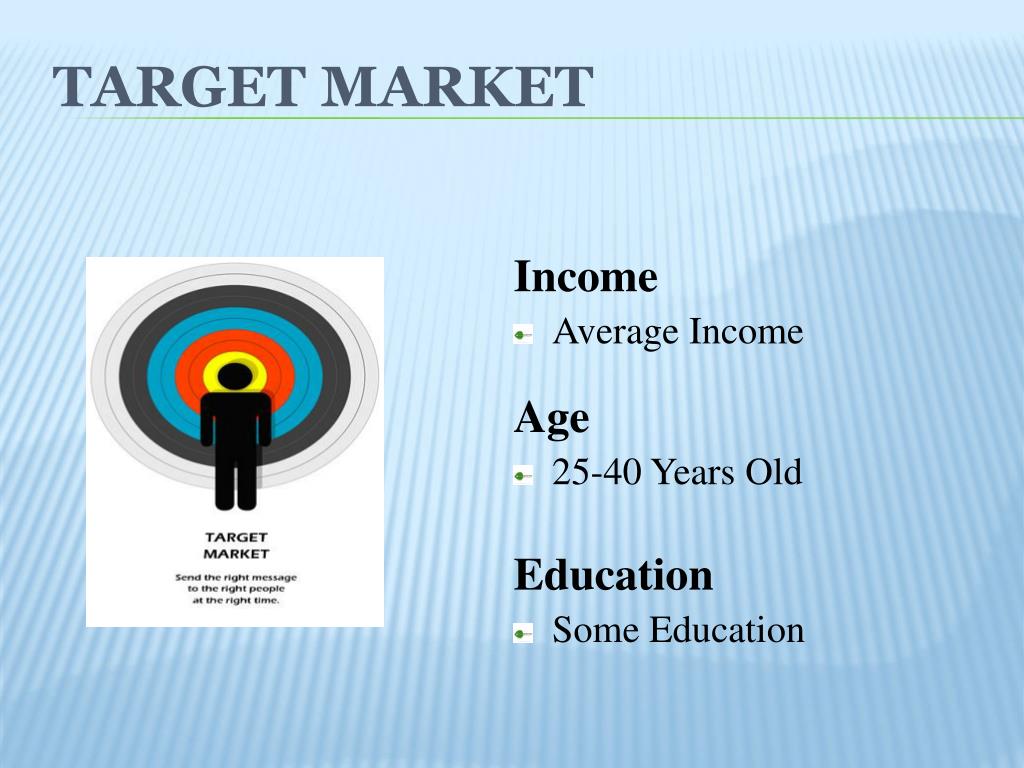 TARGET MARKET

TARGET MARKET

Send the right message to the right people at the right time.

Income

Average Income

Age

25-40 Years Old

Education

Some Education